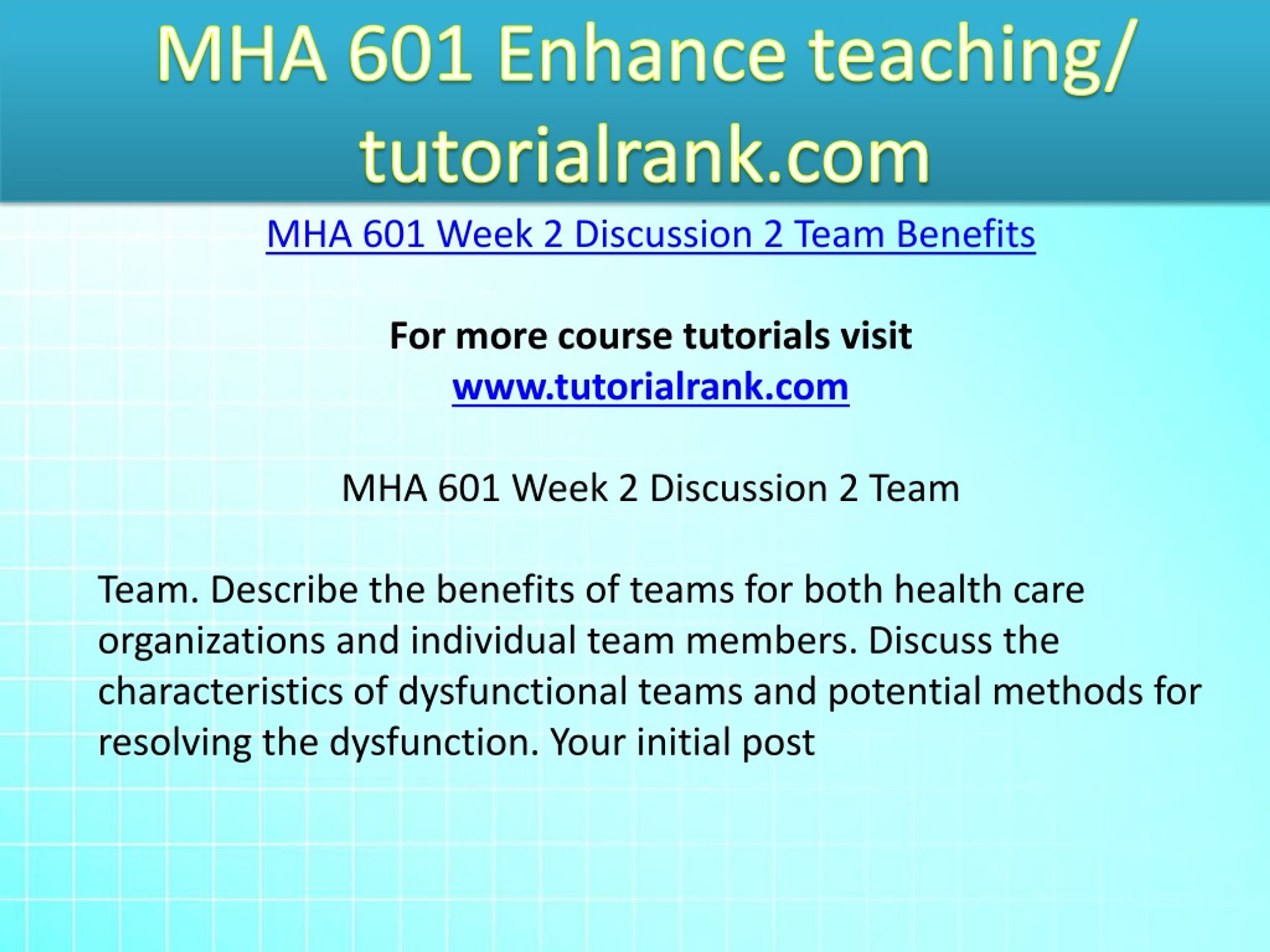 MHA 601 Enhance teaching/ tutorialrank.com

MHA 601 Week 2 Discussion 2 Team Benefits

For more course tutorials visit
www.tutorialrank.com

MHA 601 Week 2 Discussion 2 Team

Team. Describe the benefits of teams for both health care organizations and individual team members. Discuss the characteristics of dysfunctional teams and potential methods for resolving the dysfunction. Your initial post